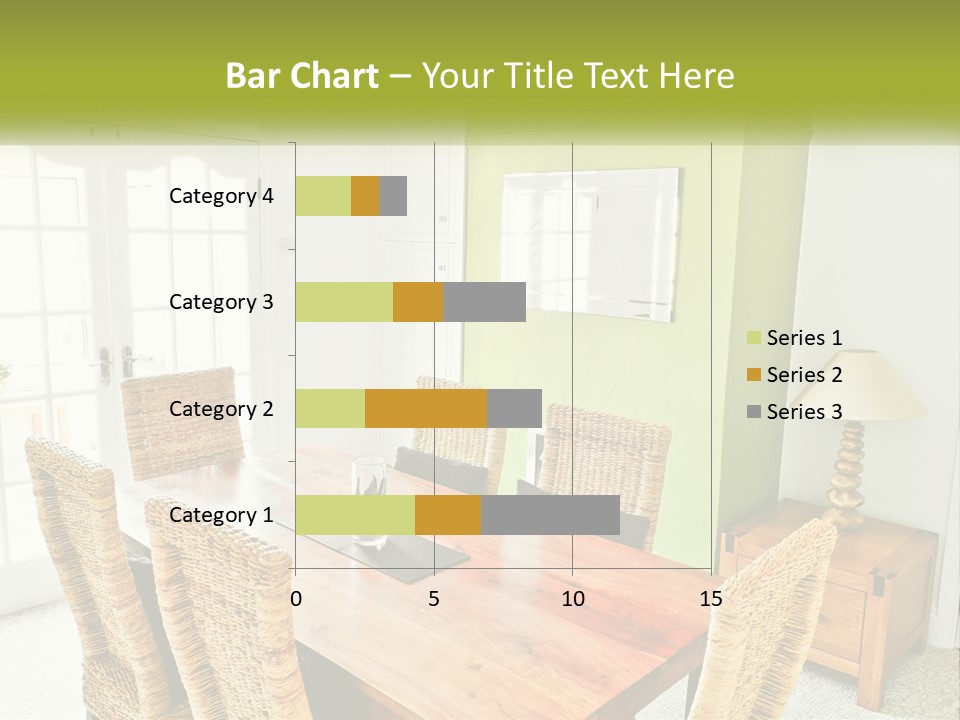 Bar Chart – Your Title Text Here

Category 4
Category 3
Category 2
Category 1

0
5
10
15

Series 1
Series 2
Series 3